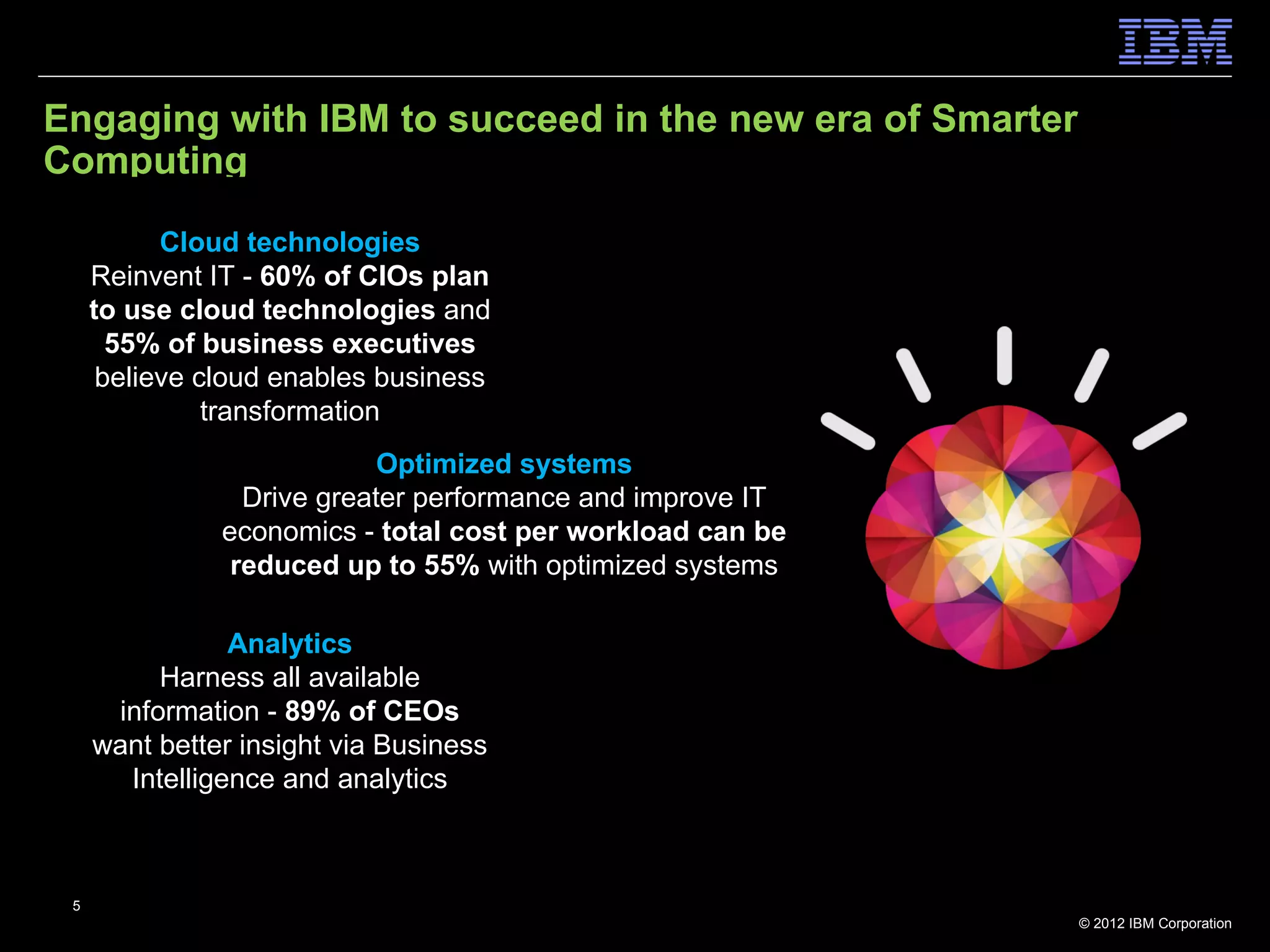 IBM

Engaging with IBM to succeed in the new era of Smarter Computing

Cloud technologies
Reinvent IT - 60% of CIOs plan to use cloud technologies and 55% of business executives believe cloud enables business transformation

Optimized systems
Drive greater performance and improve IT economics - total cost per workload can be reduced up to 55% with optimized systems

Analytics
Harness all available information - 89% of CEOs want better insight via Business Intelligence and analytics

5

© 2012 IBM Corporation